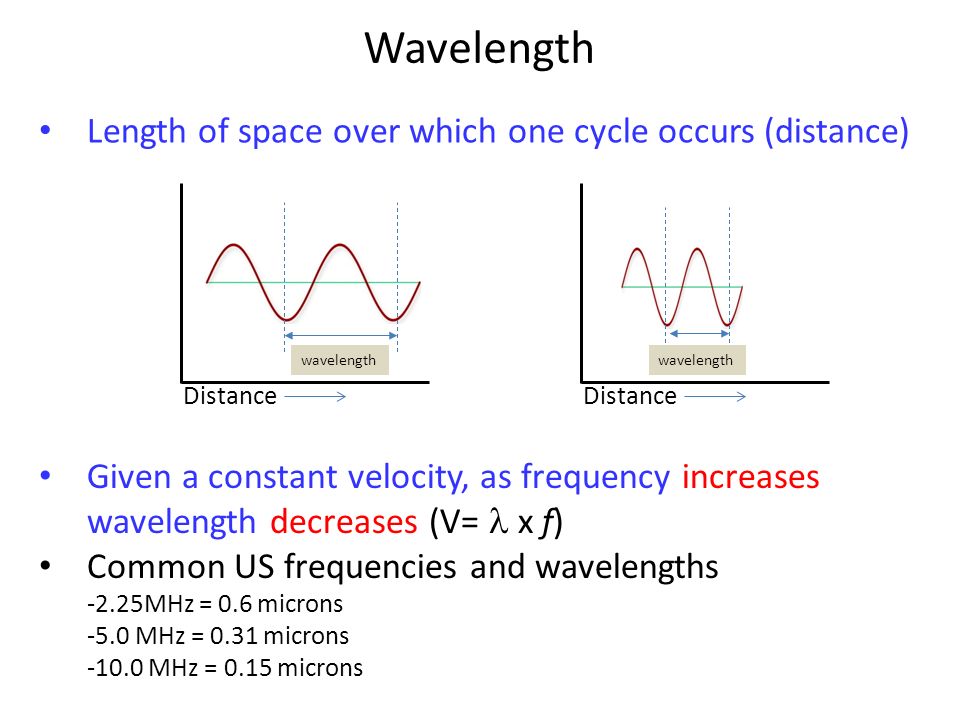 Wavelength

• Length of space over which one cycle occurs (distance)

wavelength

Distance

wavelength

Distance

• Given a constant velocity, as frequency increases wavelength decreases (V= $\lambda$ x $f$)

• Common US frequencies and wavelengths
-2.25MHz = 0.6 microns
-5.0 MHz = 0.31 microns
-10.0 MHz = 0.15 microns